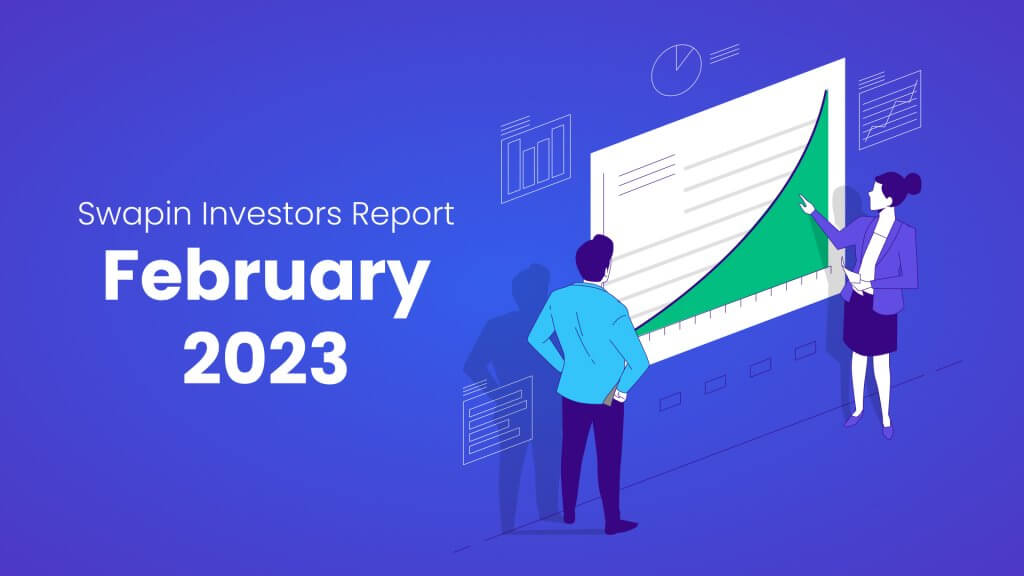 Swapin Investors Report
February
2023